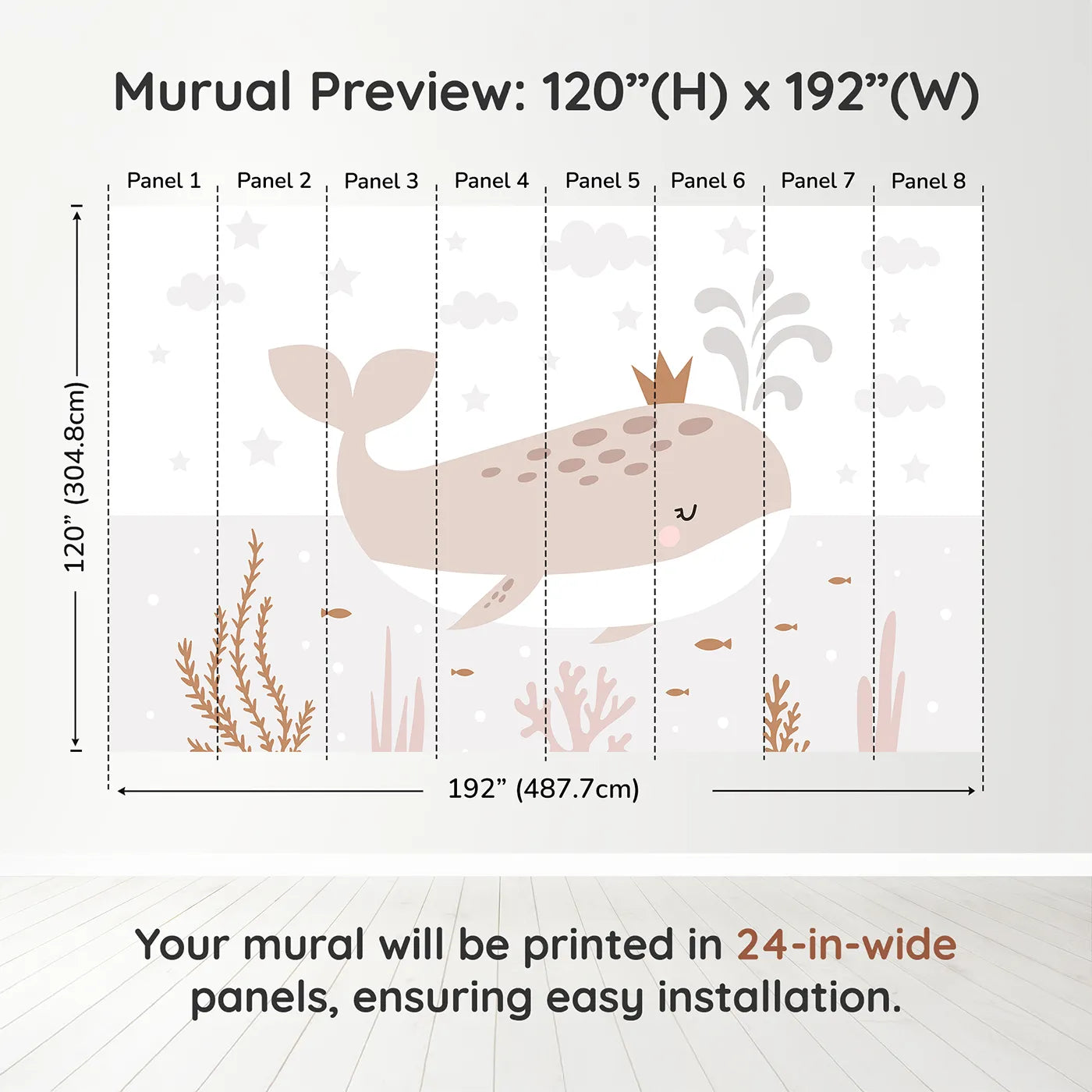 Murual Preview: 120”(H) x 192”(W)

Panel 1
Panel 2
Panel 3
Panel 4
Panel 5
Panel 6
Panel 7
Panel 8

120” (304.8cm)

192” (487.7cm)

Your mural will be printed in 24-in-wide panels, ensuring easy installation.